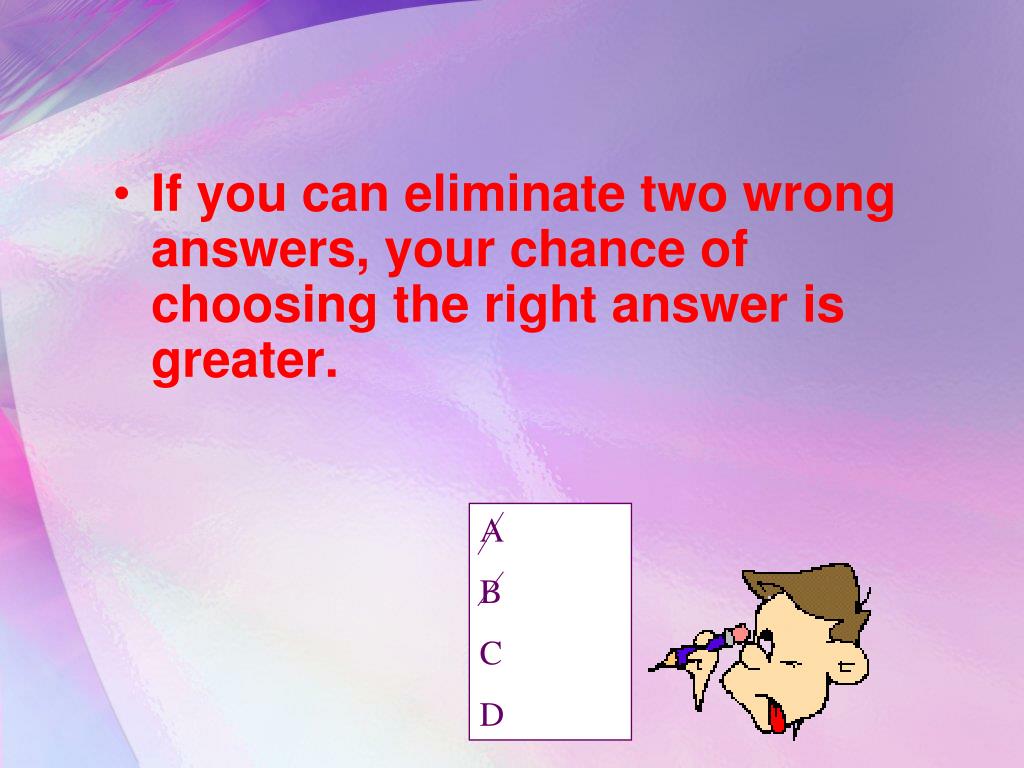 • If you can eliminate two wrong answers, your chance of choosing the right answer is greater.

A
B
C
D